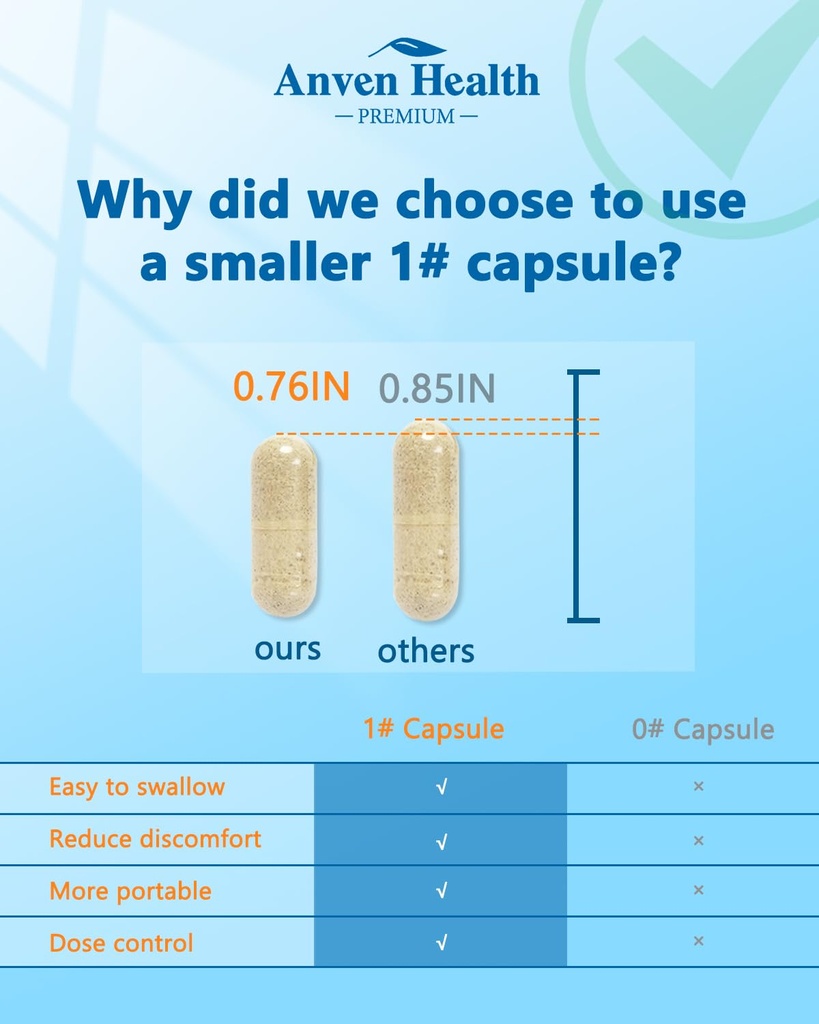 Anven Health
— PREMIUM —

Why did we choose to use a smaller 1# capsule?

0.76IN 0.85IN

ours others

| | 1# Capsule | 0# Capsule |
|---|---|---|
| Easy to swallow | √ | × |
| Reduce discomfort | √ | × |
| More portable | √ | × |
| Dose control | √ | × |